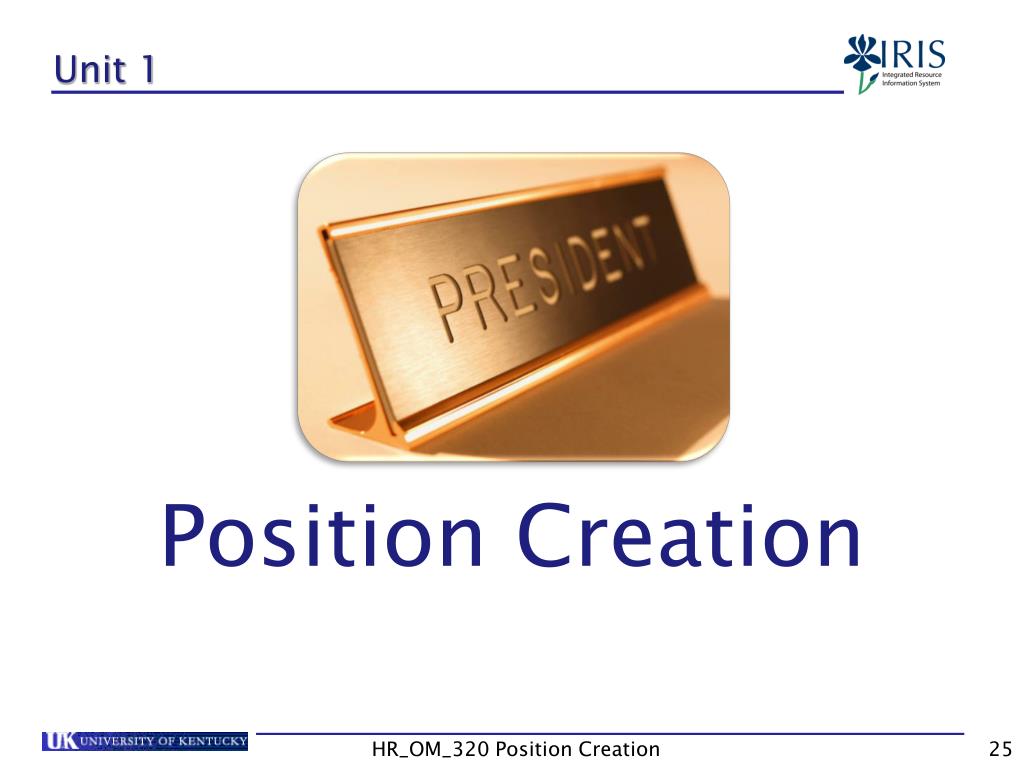 Unit 1

IRIS
Integrated Resource Information System

PRESIDENT

Position Creation

UK UNIVERSITY OF KENTUCKY

HR_OM_320 Position Creation

25